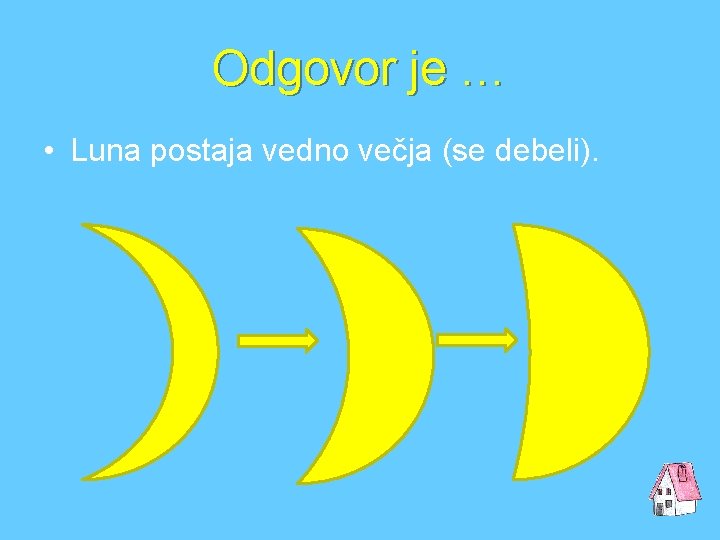 Odgovor je …

• Luna postaja vedno večja (se debeli).